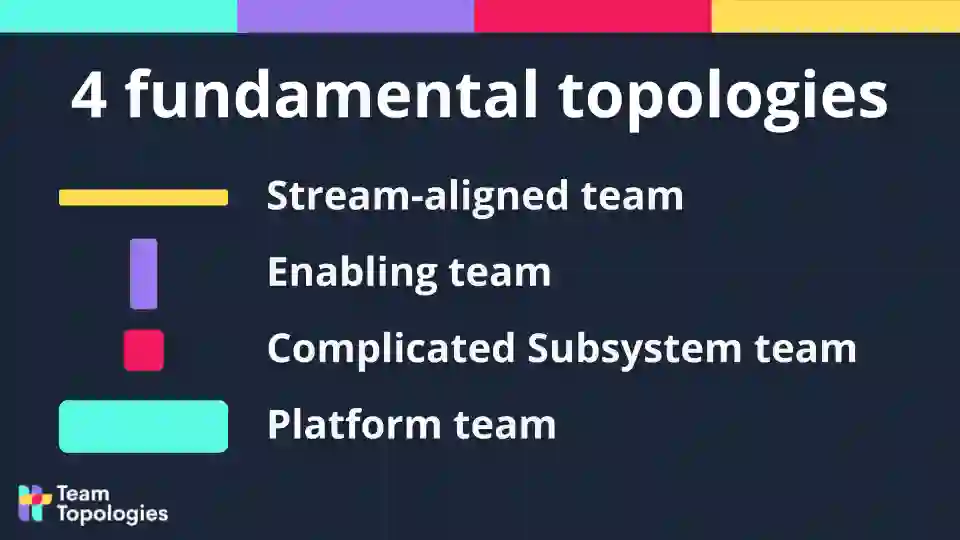 4 fundamental topologies

Stream-aligned team

Enabling team

Complicated Subsystem team

Platform team

Team Topologies